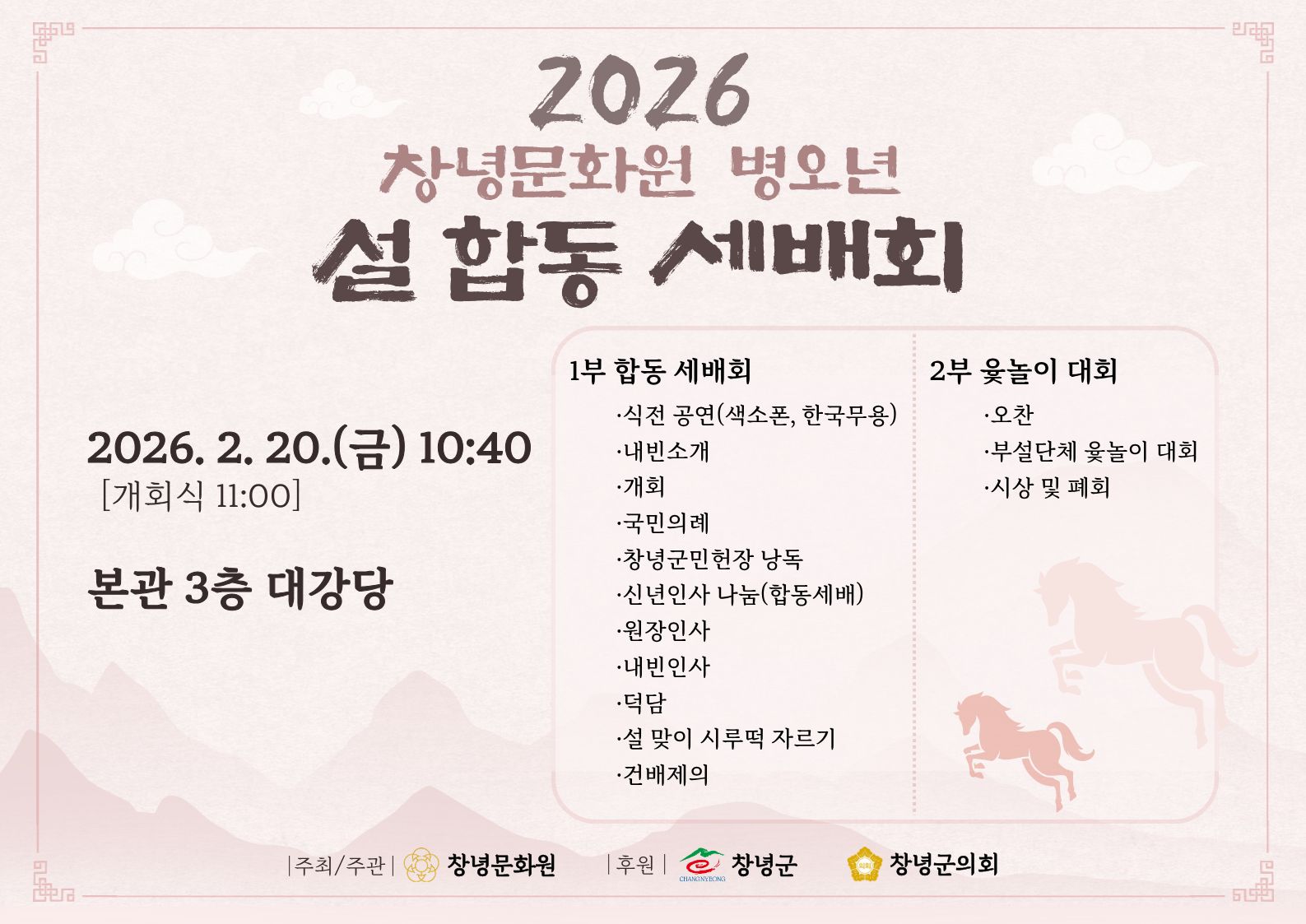 2026
창녕문화원 병오년
설 합동 세배회

2026. 2. 20.(금) 10:40
[개회식 11:00]

본관 3층 대강당

1부 합동 세배회
·식전 공연(색소폰, 한국무용)
·내빈소개
·개회
·국민의례
·창녕군민헌장 낭독
·신년인사 나눔(합동세배)
·원장인사
·내빈인사
·덕담
·설 맞이 시루떡 자르기
·건배제의

2부 윷놀이 대회
·오찬
·부설단체 윷놀이 대회
·시상 및 폐회

|주최/주관| 창녕문화원 |후원| CHANGNYEONG 창녕군 의회 창녕군의회